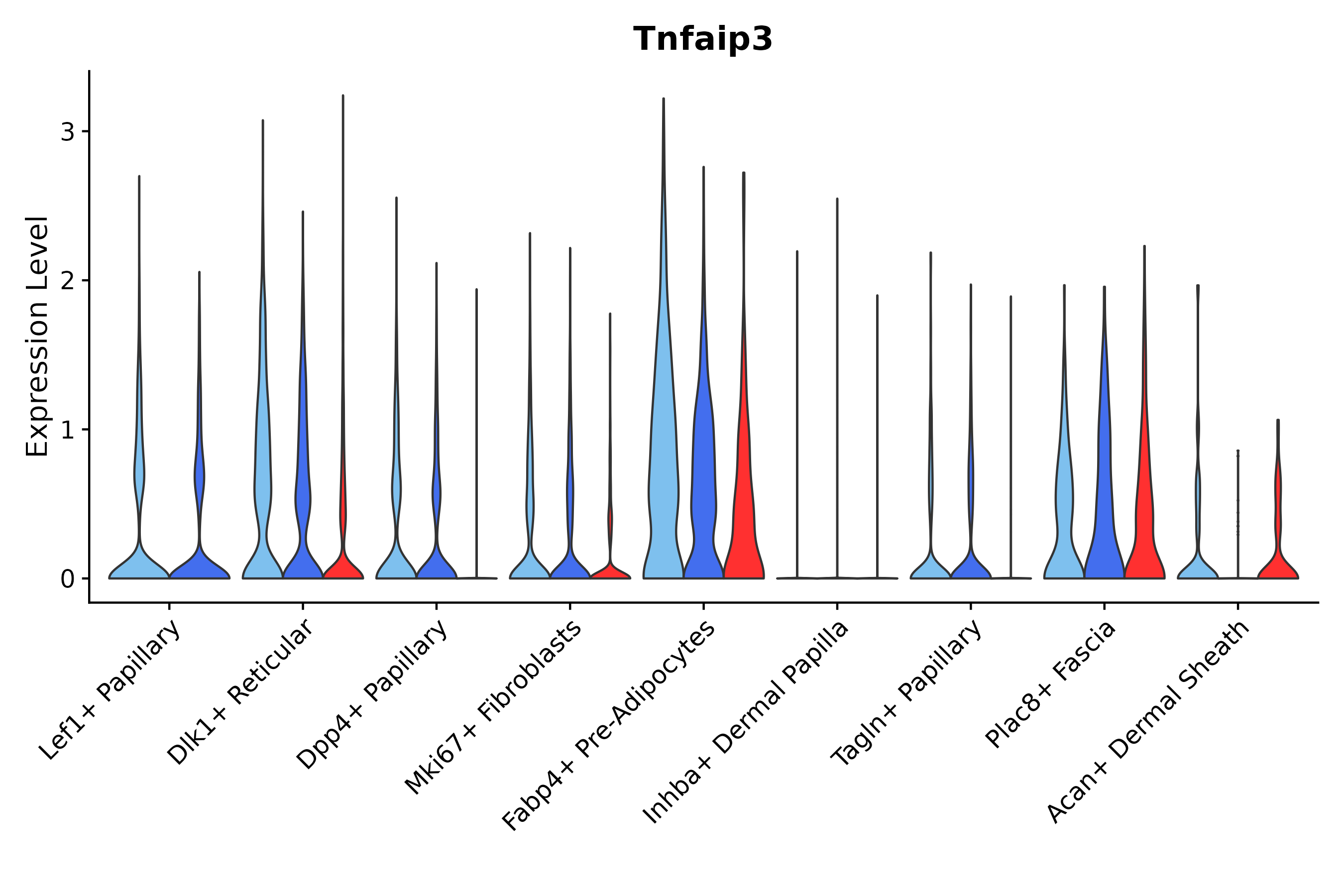 Tnfaip3

Expression Level

3
2
1
0

Lef1+ Papillary
Dlk1+ Reticular
Dpp4+ Papillary
Mki67+ Fibroblasts
Fabp4+ Pre-Adipocytes
Inhba+ Dermal Papilla
Tagln+ Papillary
Plac8+ Fascia
Acan+ Dermal Sheath